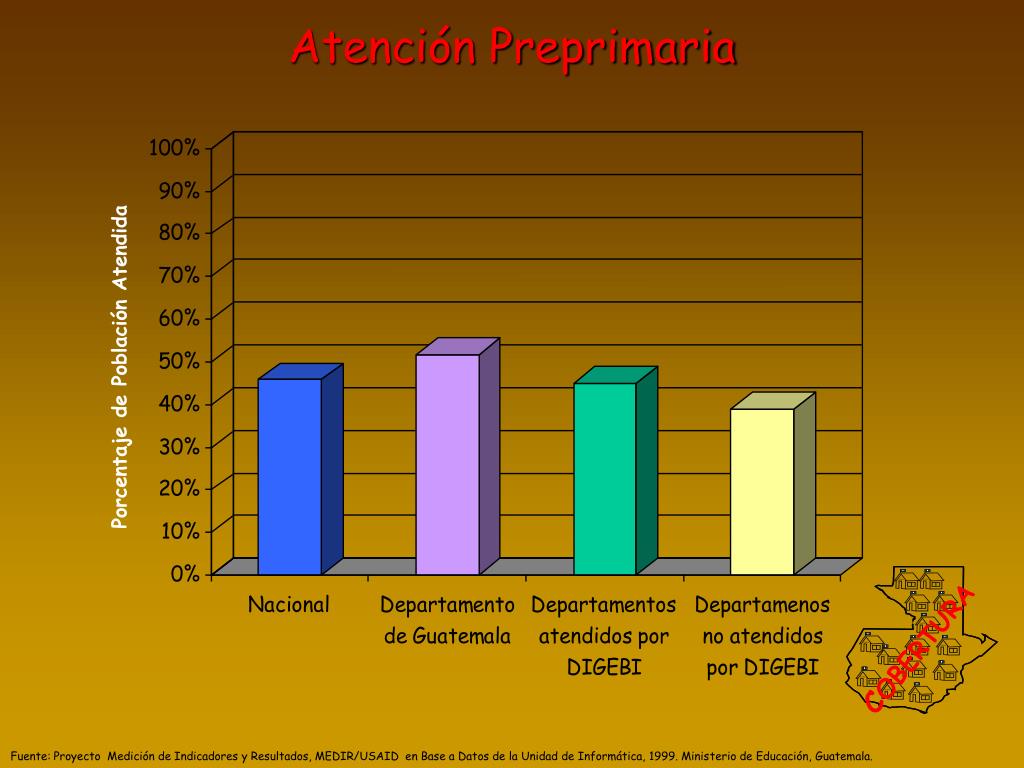 Atención Preprimaria

Porcentaje de Población Atendida

100%
90%
80%
70%
60%
50%
40%
30%
20%
10%
0%

Nacional

Departamento de Guatemala

Departamentos atendidos por DIGEBI

Departamenos no atendidos por DIGEBI

COBERTURA

Fuente: Proyecto Medición de Indicadores y Resultados, MEDIR/USAID en Base a Datos de la Unidad de Informática, 1999. Ministerio de Educación, Guatemala.